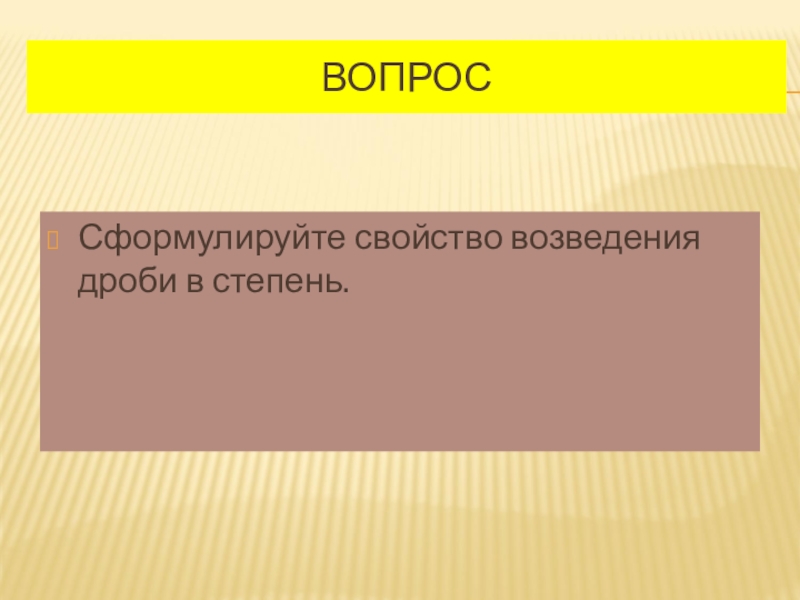 ВОПРОС

Сформулируйте свойство возведения дроби в степень.